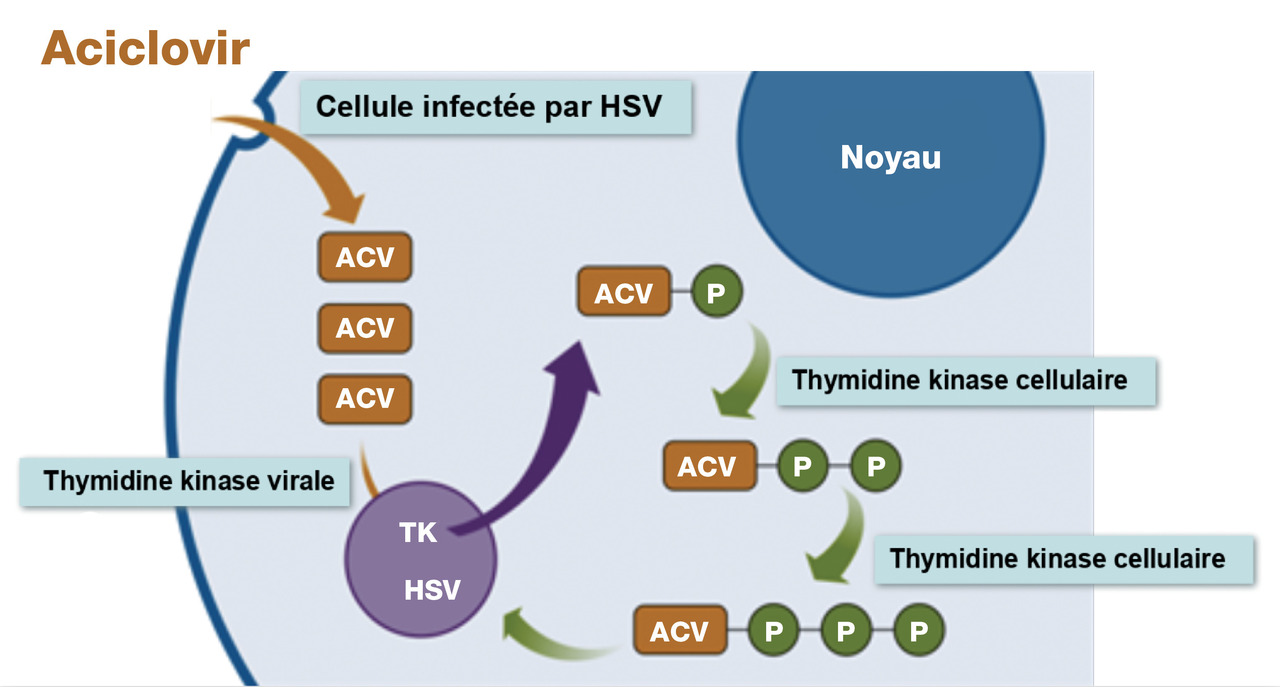 Aciclovir

Cellule infectée par HSV

Noyau

ACV

ACV

ACV

ACV P

Thymidine kinase cellulaire

ACV P P

Thymidine kinase virale

TK

HSV

Thymidine kinase cellulaire

ACV P P P